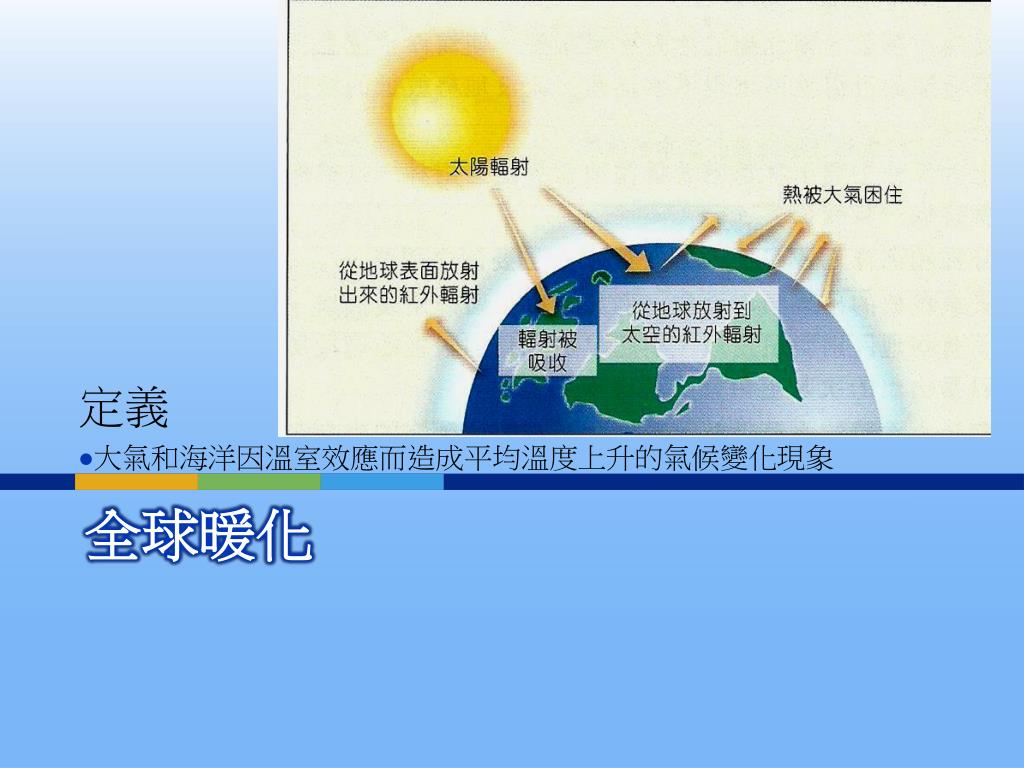 太陽輻射

熱被大氣困住

從地球表面放射出來的紅外輻射

輻射被吸收

從地球放射到太空的紅外輻射

定義

●大氣和海洋因溫室效應而造成平均溫度上升的氣候變化現象

全球暖化